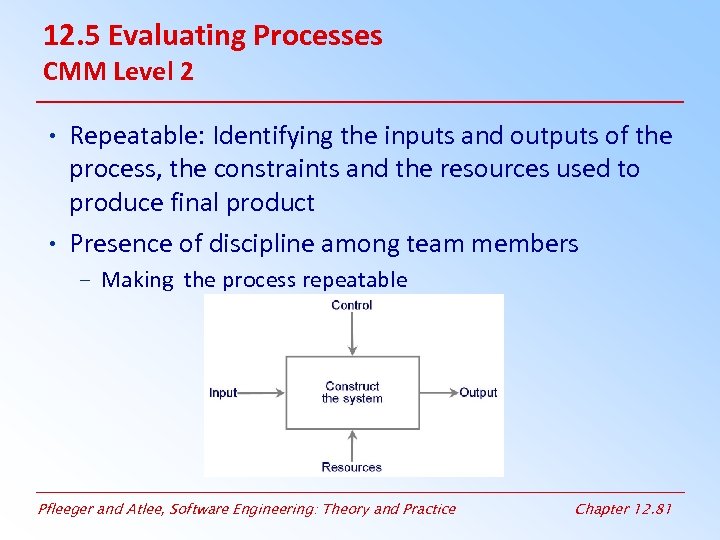 12.5 Evaluating Processes
CMM Level 2

• Repeatable: Identifying the inputs and outputs of the process, the constraints and the resources used to produce final product

• Presence of discipline among team members

– Making the process repeatable

Control

Input

Construct the system

Output

Resources

Pfleeger and Atlee, Software Engineering: Theory and Practice

Chapter 12.81